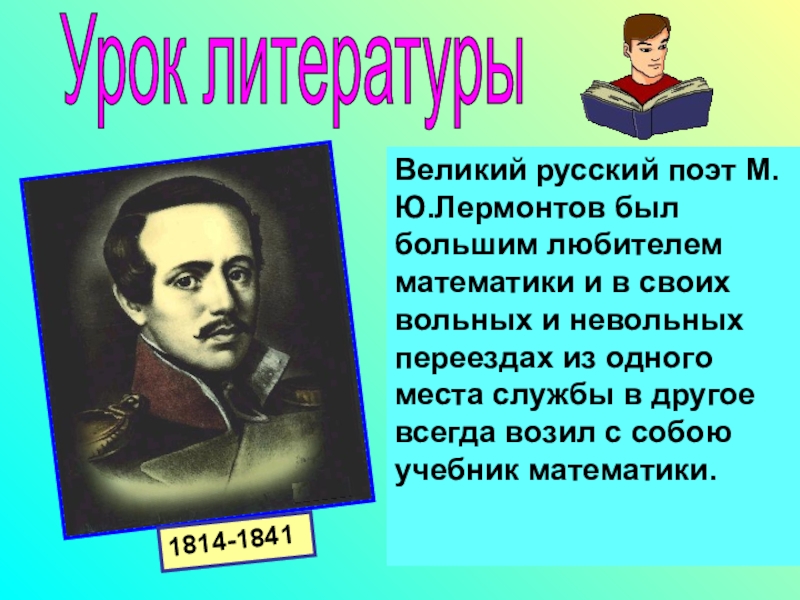 Урок литературы

Великий русский поэт М. Ю.Лермонтов был большим любителем математики и в своих вольных и невольных переездах из одного места службы в другое всегда возил с собою учебник математики.

1814-1841